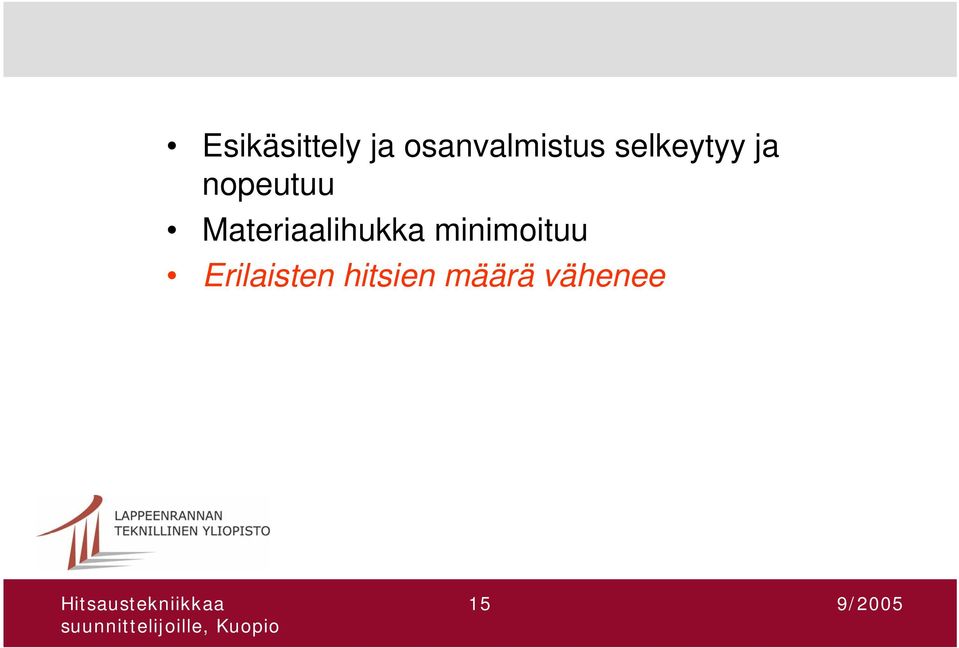 • Esikäsittely ja osanvalmistus selkeytyy ja nopeutuu
• Materiaalihukka minimoituu
• Erilaisten hitsien määrä vähenee

LAPPEENRANNAN TEKNILLINEN YLIOPISTO

Hitsaustekniikkaa suunnittelijoille, Kuopio

15

9/2005